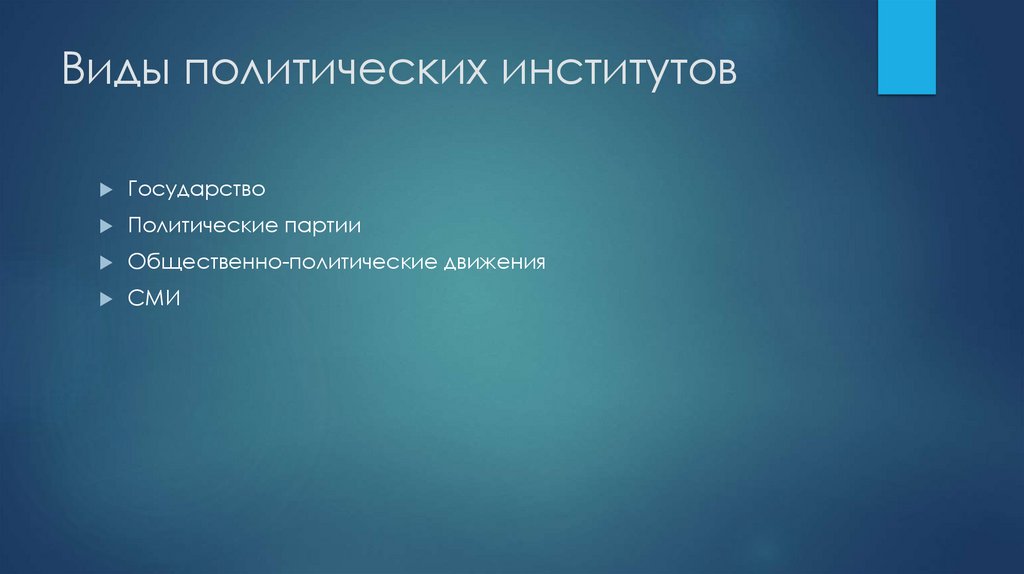 Виды политических институтов

Государство
Политические партии
Общественно-политические движения
СМИ